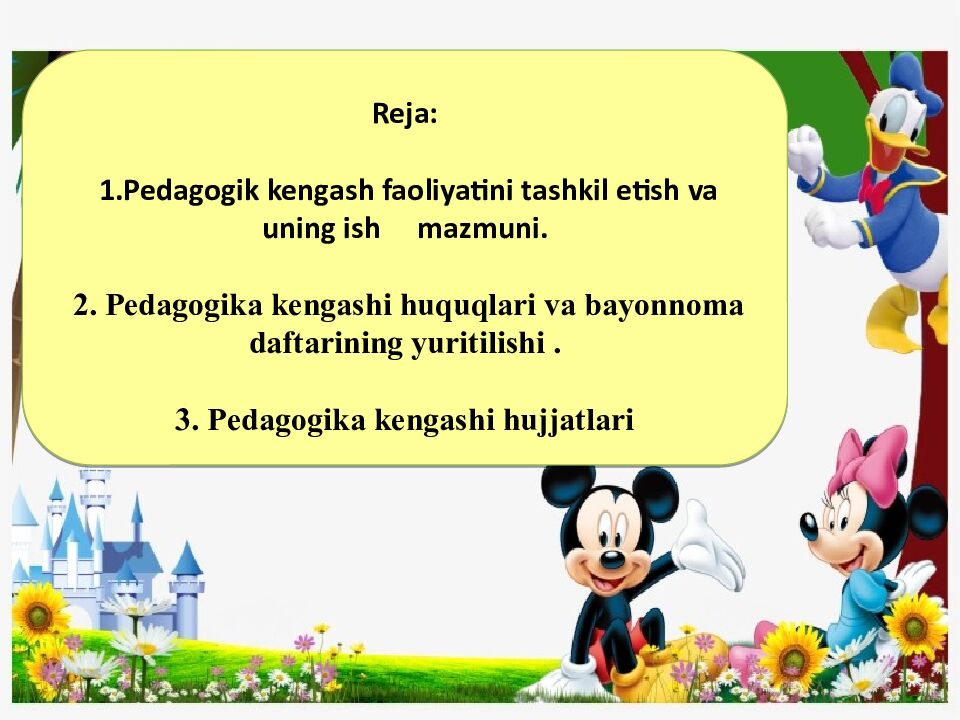 Reja:

1.Pedagogik kengash faoliyatini tashkil etish va uning ish mazmuni.

2. Pedagogika kengashi huquqlari va bayonnoma daftarining yuritilishi .

3. Pedagogika kengashi hujjatlari